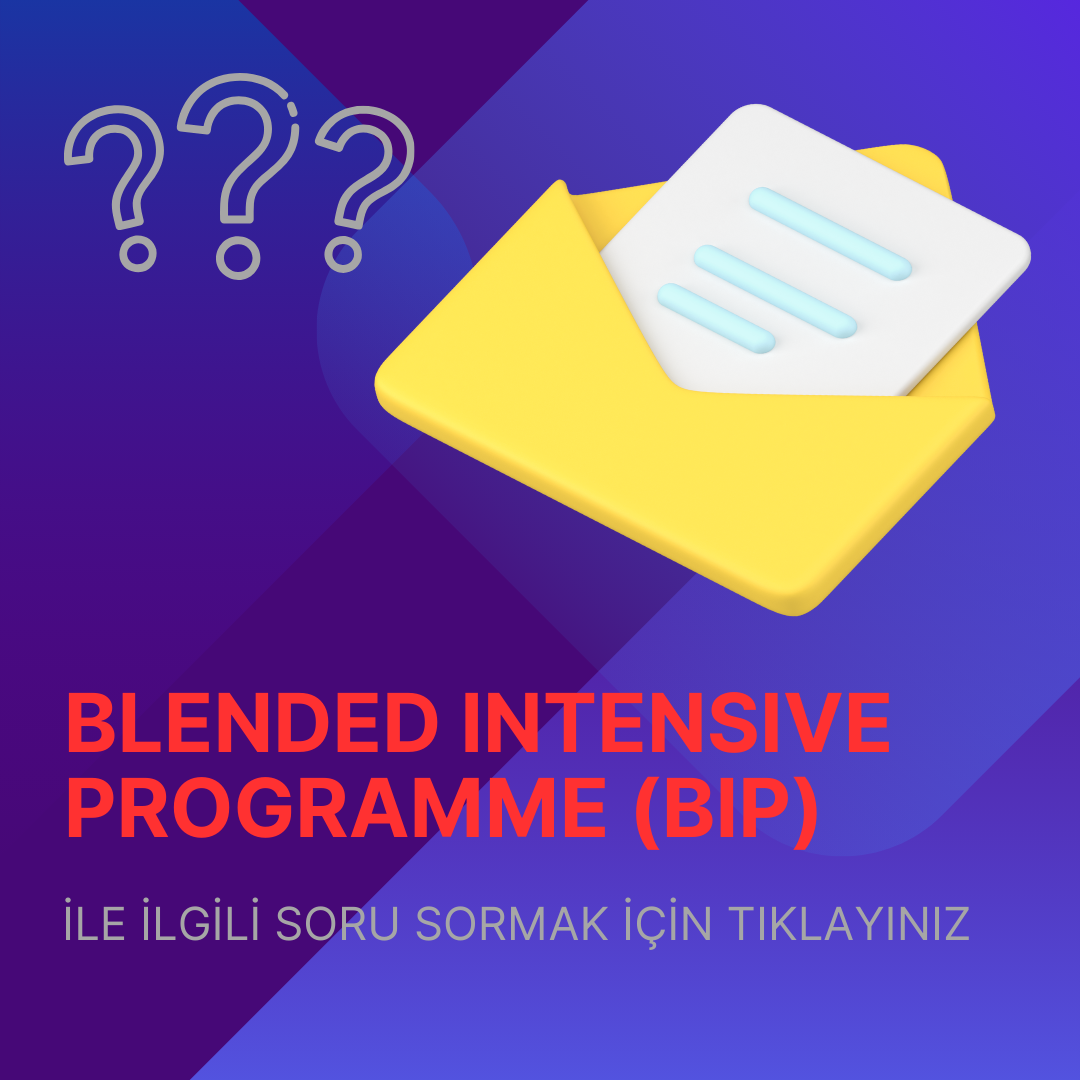 ???

BLENDED INTENSIVE PROGRAMME (BIP)

İLE İLGİLİ SORU SORMAK İÇİN TIKLAYINIZ